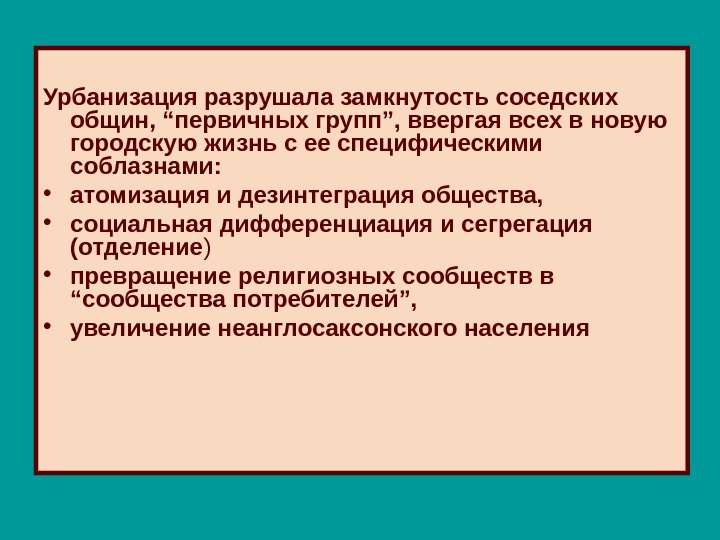 Урбанизация разрушала замкнутость соседских общин, “первичных групп”, ввергая всех в новую городскую жизнь с ее специфическими соблазнами:

• атомизация и дезинтеграция общества,
• социальная дифференциация и сегрегация (отделение)
• превращение религиозных сообществ в “сообщества потребителей”,
• увеличение неанглосаксонского населения